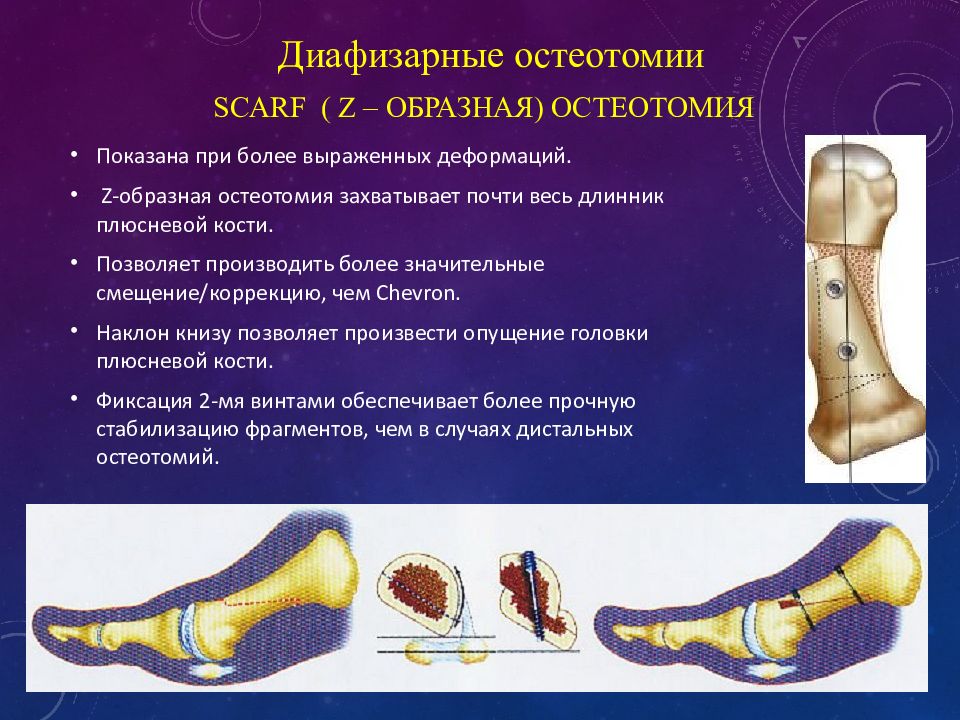 Диафизарные остеотомии

SCARF ( Z – ОБРАЗНАЯ) ОСТЕОТОМИЯ

• Показана при более выраженных деформаций.

• Z-образная остеотомия захватывает почти весь длинник плюсневой кости.

• Позволяет производить более значительные смещение/коррекцию, чем Chevron.

• Наклон книзу позволяет произвести опущение головки плюсневой кости.

• Фиксация 2-мя винтами обеспечивает более прочную стабилизацию фрагментов, чем в случаях дистальных остеотомий.